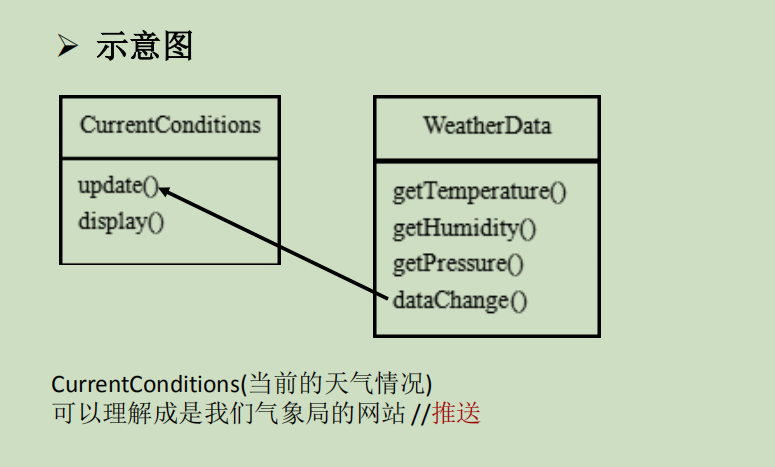 ➢ 示意图

CurrentConditions
update()
display()

WeatherData
getTemperature()
getHumidity()
getPressure()
dataChange()

CurrentConditions(当前的天气情况)
可以理解成是我们气象局的网站 //推送